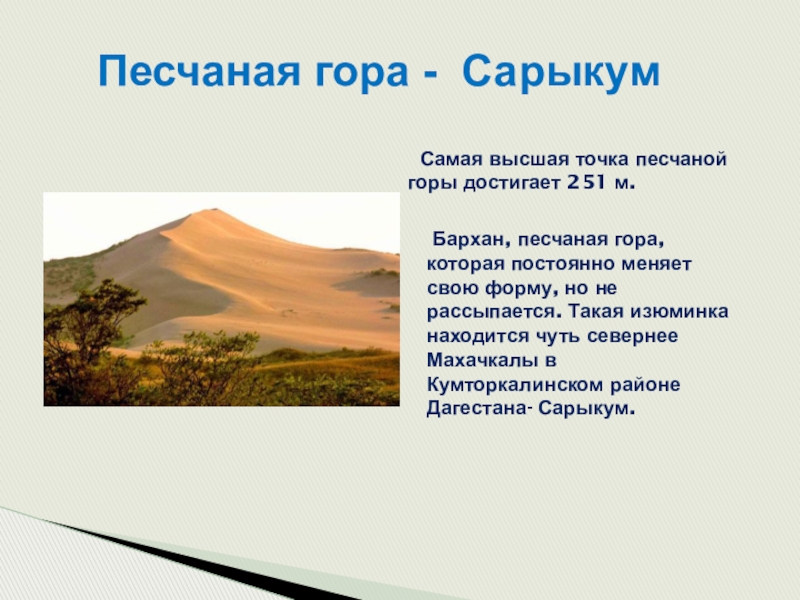 Песчаная гора - Сарыкум

Самая высшая точка песчаной горы достигает 251 м.

Бархан, песчаная гора, которая постоянно меняет свою форму, но не рассыпается. Такая изюминка находится чуть севернее Махачкалы в Кумторкалинском районе Дагестана- Сарыкум.